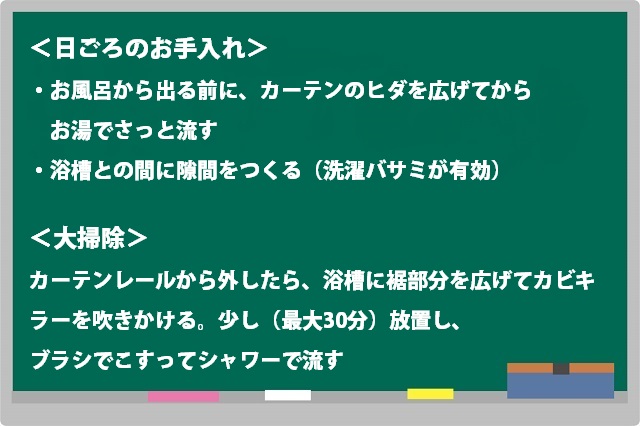 ＜日ごろのお手入れ＞

・お風呂から出る前に、カーテンのヒダを広げてからお湯でさっと流す

・浴槽との間に隙間をつくる（洗濯バサミが有効）

＜大掃除＞

カーテンレールから外したら、浴槽に裾部分を広げてカビキラーを吹きかける。少し（最大30分）放置し、ブラシでこすってシャワーで流す